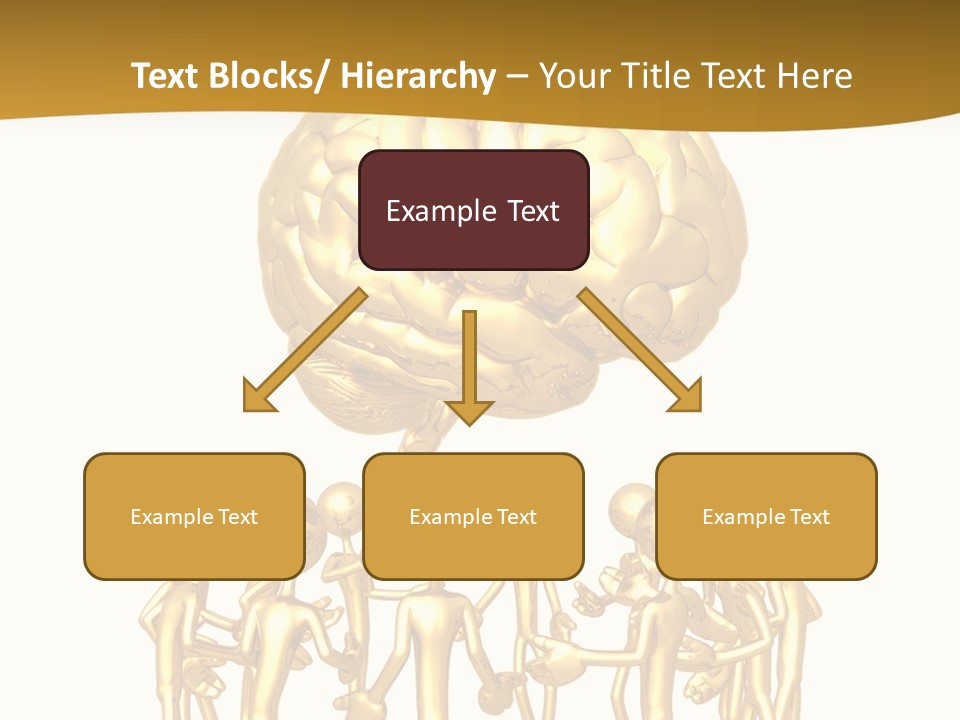 Text Blocks/ Hierarchy – Your Title Text Here

Example Text

Example Text

Example Text

Example Text